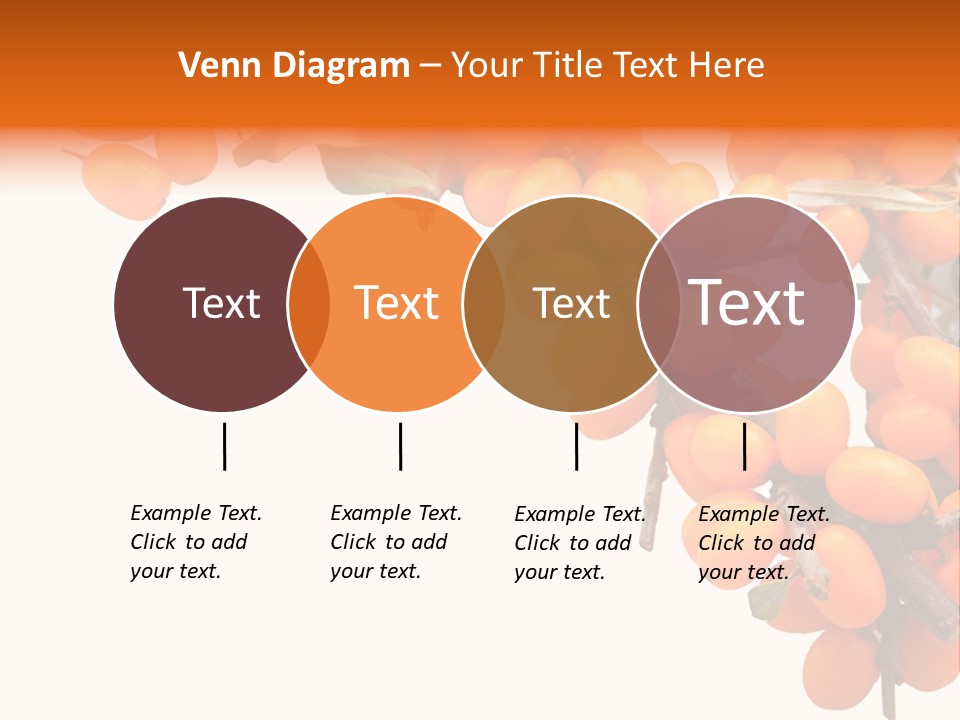 Venn Diagram – Your Title Text Here

Text

Text

Text

Text

Example Text. Click to add your text.

Example Text. Click to add your text.

Example Text. Click to add your text.

Example Text. Click to add your text.